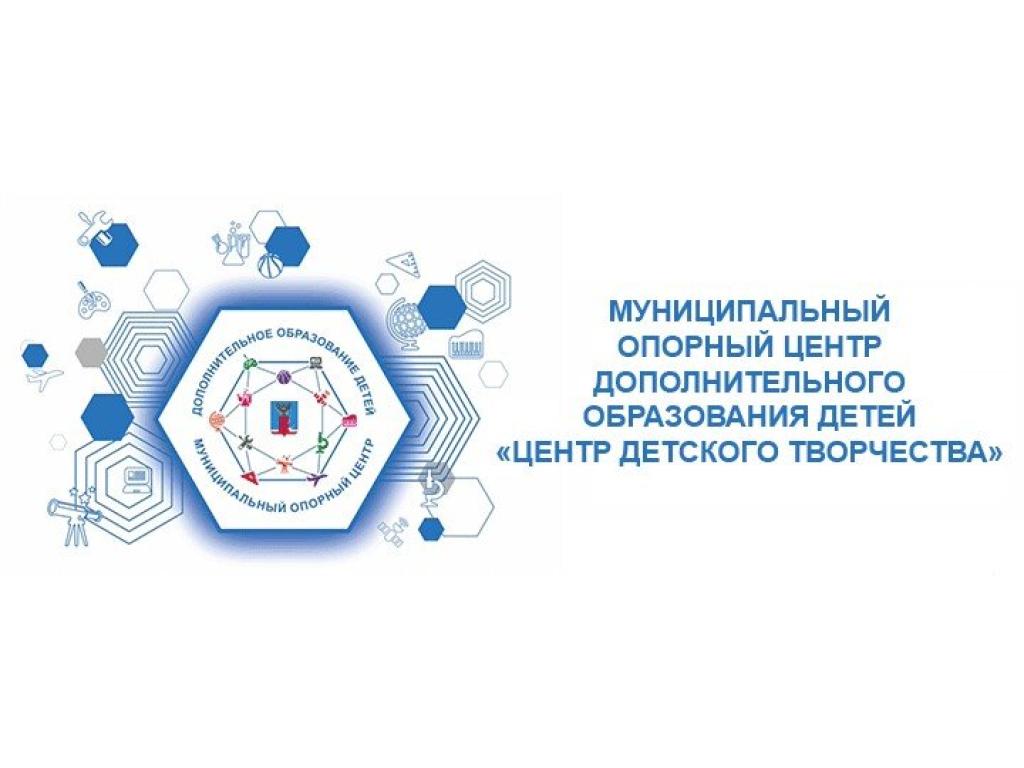 ДОПОЛНИТЕЛЬНОЕ ОБРАЗОВАНИЕ ДЕТЕЙ
МУНИЦИПАЛЬНЫЙ ОПОРНЫЙ ЦЕНТР

МУНИЦИПАЛЬНЫЙ
ОПОРНЫЙ ЦЕНТР
ДОПОЛНИТЕЛЬНОГО
ОБРАЗОВАНИЯ ДЕТЕЙ
«ЦЕНТР ДЕТСКОГО ТВОРЧЕСТВА»